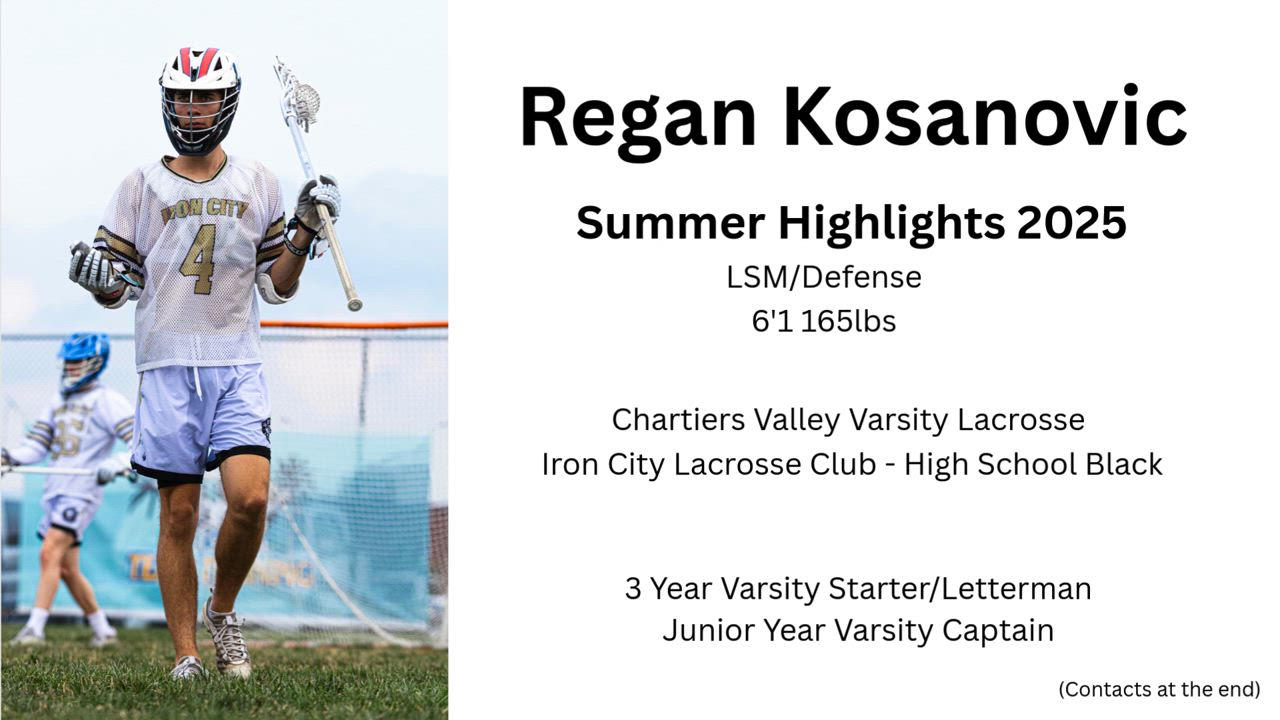 IRON CITY
4

Regan Kosanovic

Summer Highlights 2025

LSM/Defense
6'1 165lbs

Chartiers Valley Varsity Lacrosse
Iron City Lacrosse Club - High School Black

3 Year Varsity Starter/Letterman
Junior Year Varsity Captain

(Contacts at the end)